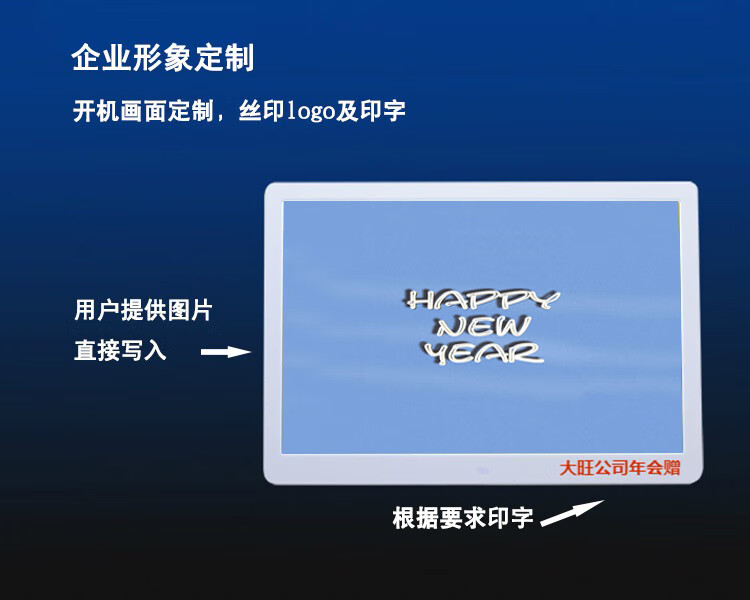 企业形象定制

开机画面定制，丝印logo及印字

用户提供图片

直接写入

HAPPY
NEW
YEAR

大旺公司年会赠

根据要求印字